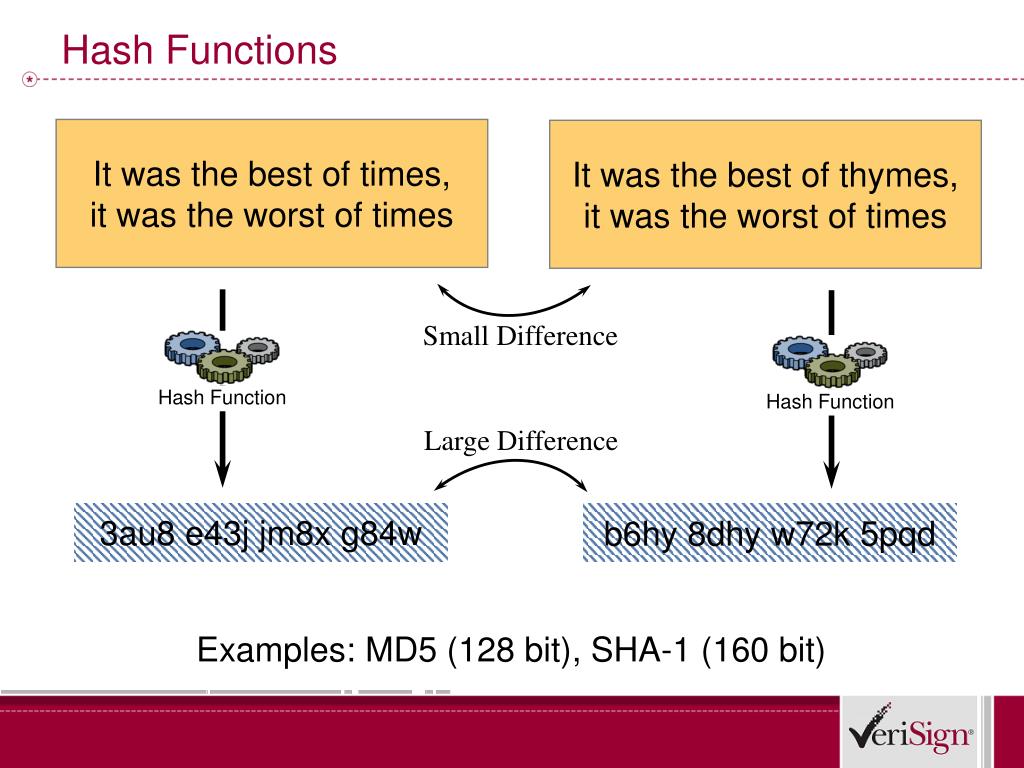 Hash Functions

It was the best of times, it was the worst of times

It was the best of thymes, it was the worst of times

Small Difference

Hash Function

Hash Function

Large Difference

3au8 e43j jm8x g84w

b6hy 8dhy w72k 5pqd

Examples: MD5 (128 bit), SHA-1 (160 bit)

VeriSign®